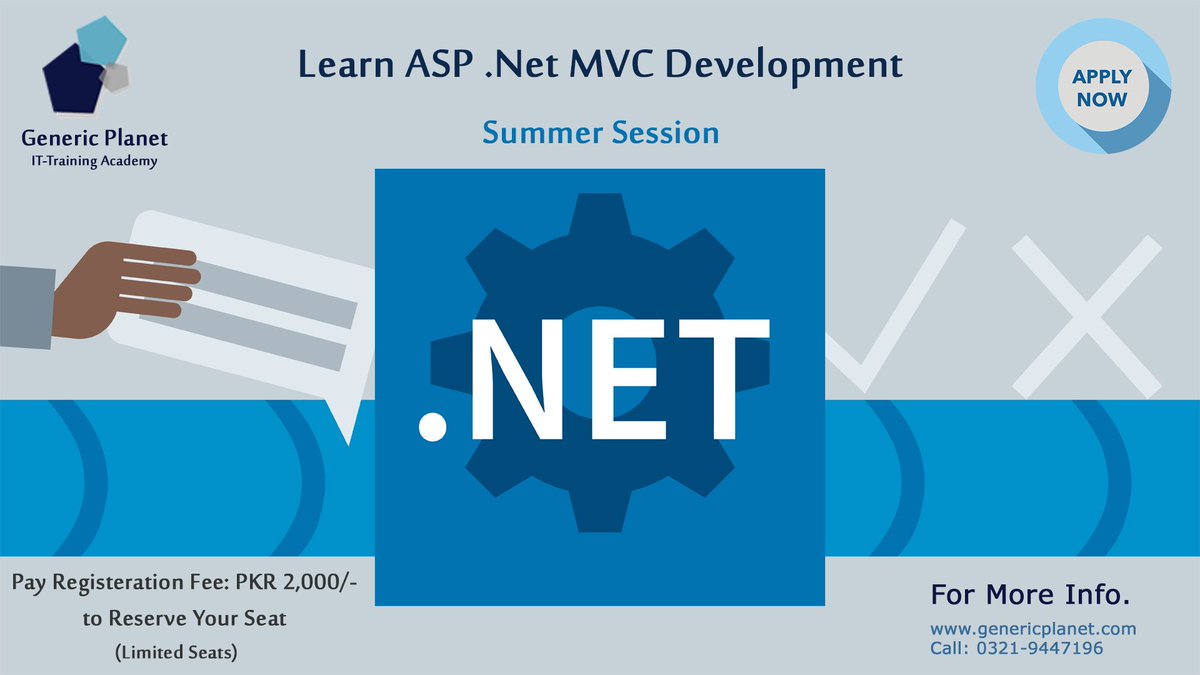 Generic Planet
IT-Training Academy

Learn ASP .Net MVC Development

Summer Session

APPLY NOW

.NET

Pay Registeration Fee: PKR 2,000/- to Reserve Your Seat
(Limited Seats)

For More Info.
www.genericplanet.com
Call: 0321-9447196